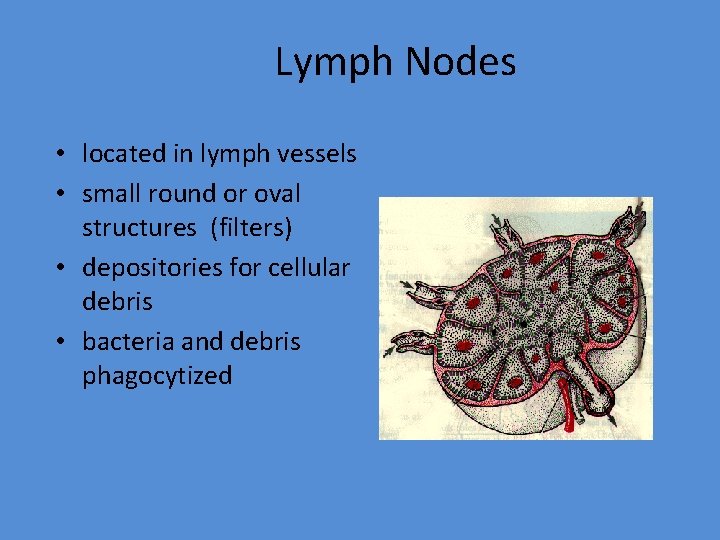 Lymph Nodes

• located in lymph vessels
• small round or oval structures (filters)
• depositories for cellular debris
• bacteria and debris phagocytized